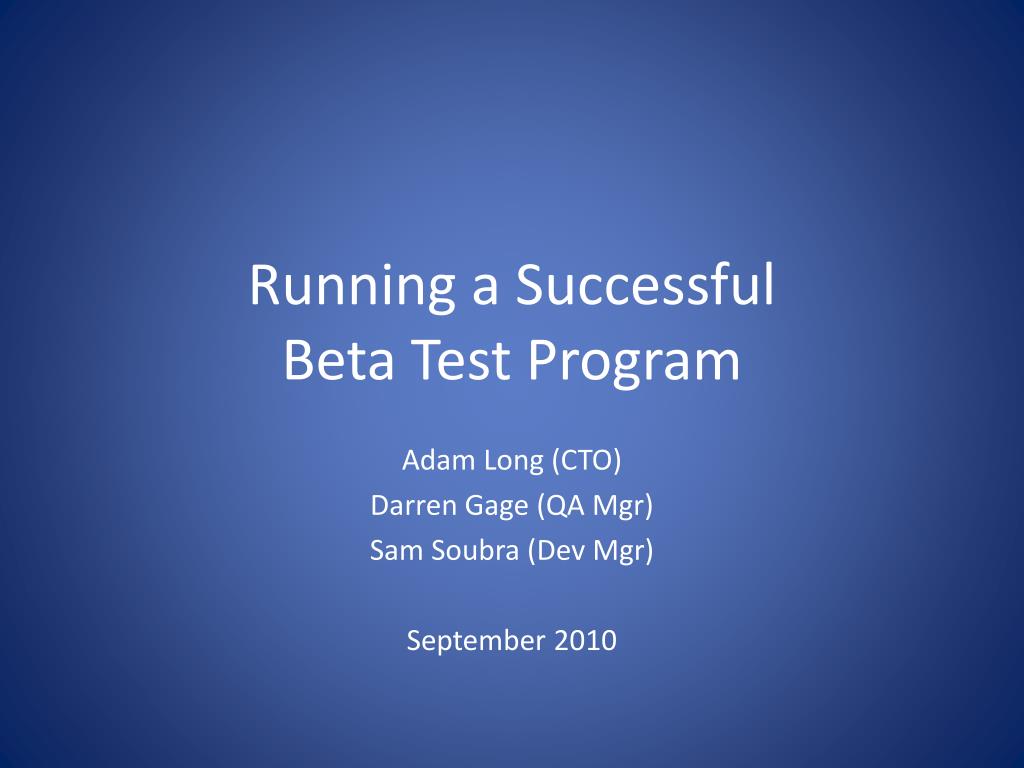 Running a Successful Beta Test Program

Adam Long (CTO)
Darren Gage (QA Mgr)
Sam Soubra (Dev Mgr)

September 2010